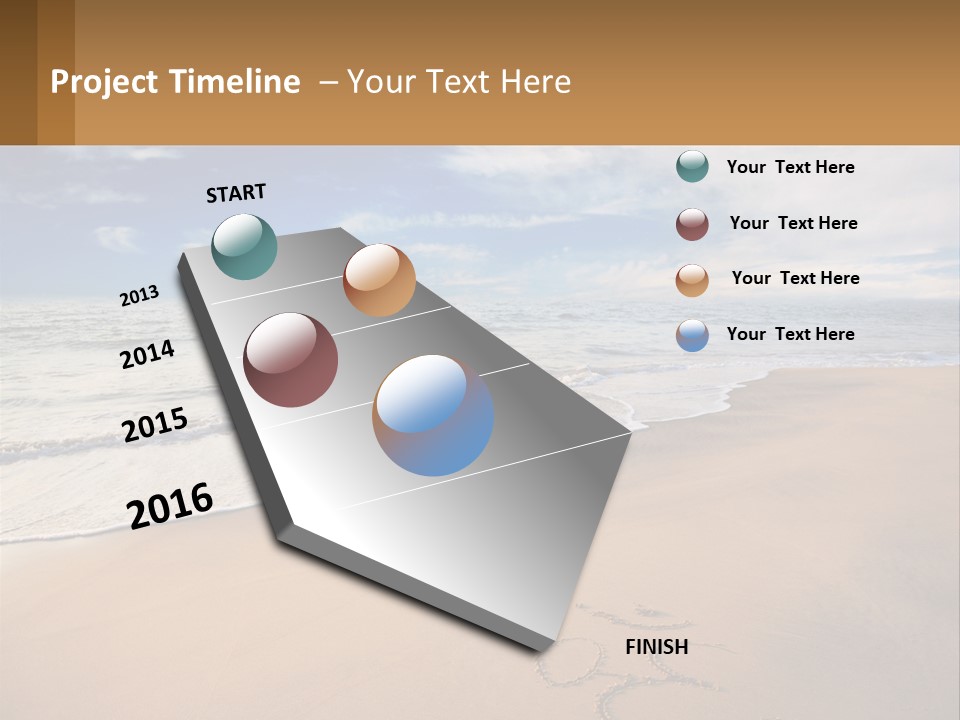 Project Timeline – Your Text Here

START

2013

2014

2015

2016

FINISH

Your Text Here

Your Text Here

Your Text Here

Your Text Here